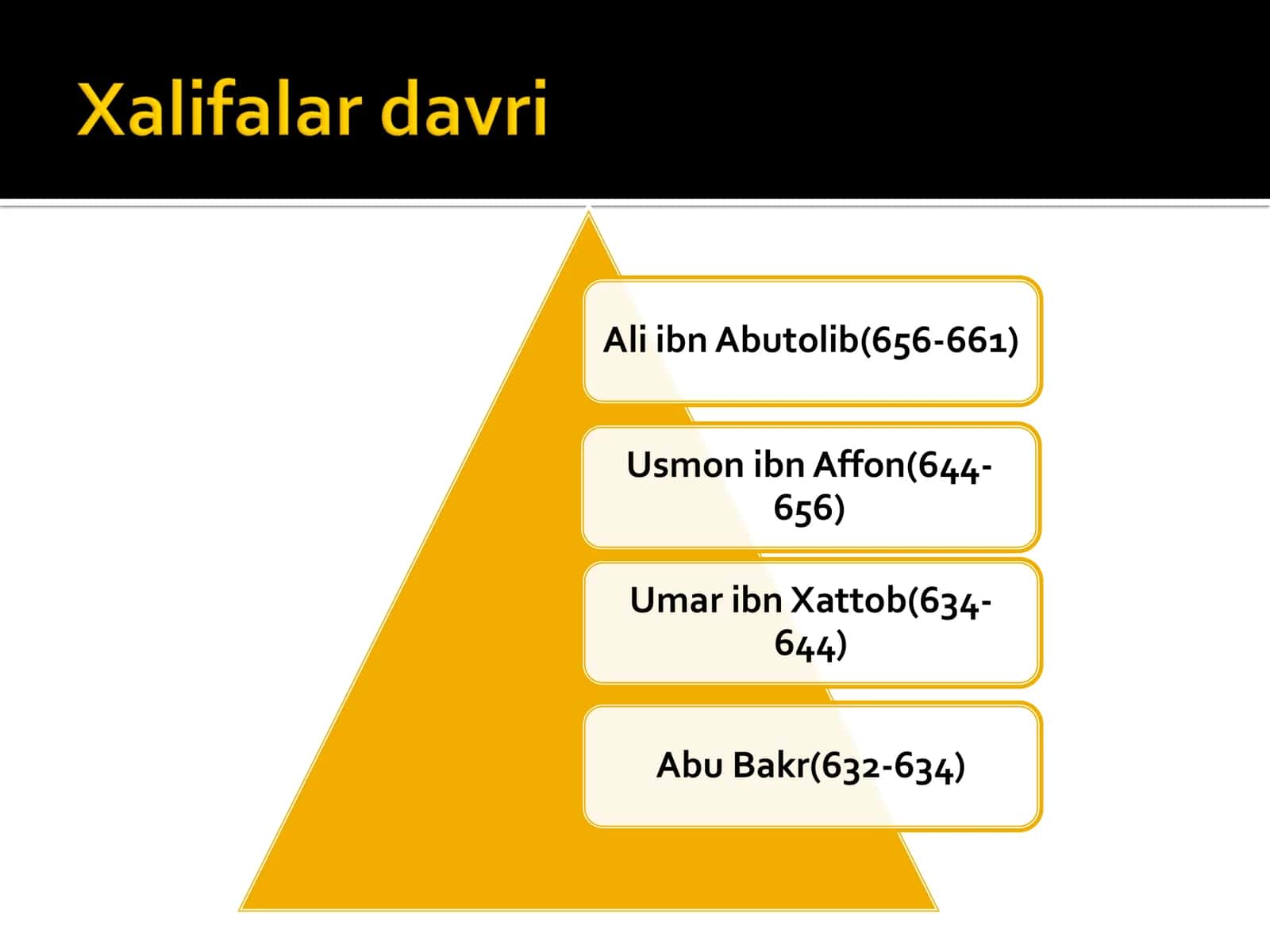 Xalifalar davri

Ali ibn Abutolib(656-661)

Usmon ibn Affon(644-656)

Umar ibn Xattob(634-644)

Abu Bakr(632-634)